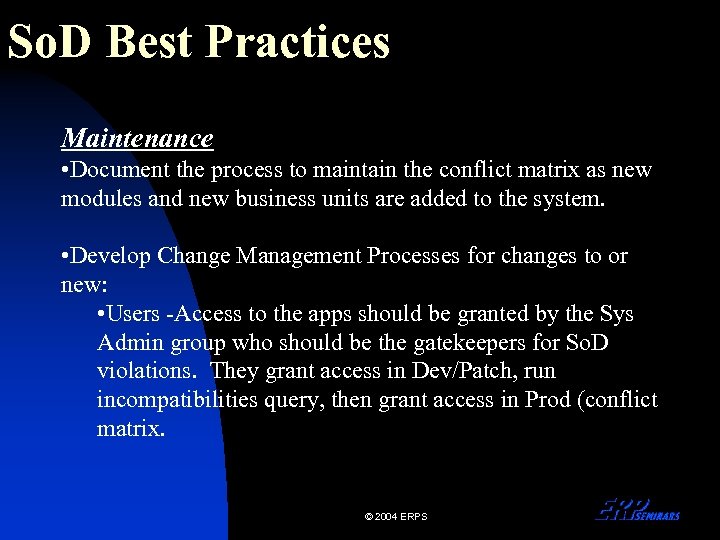 SoD Best Practices

Maintenance
•Document the process to maintain the conflict matrix as new modules and new business units are added to the system.

•Develop Change Management Processes for changes to or new:

•Users -Access to the apps should be granted by the Sys Admin group who should be the gatekeepers for SoD violations. They grant access in Dev/Patch, run incompatibilities query, then grant access in Prod (conflict matrix.

© 2004 ERPS

ERP SEMINARS